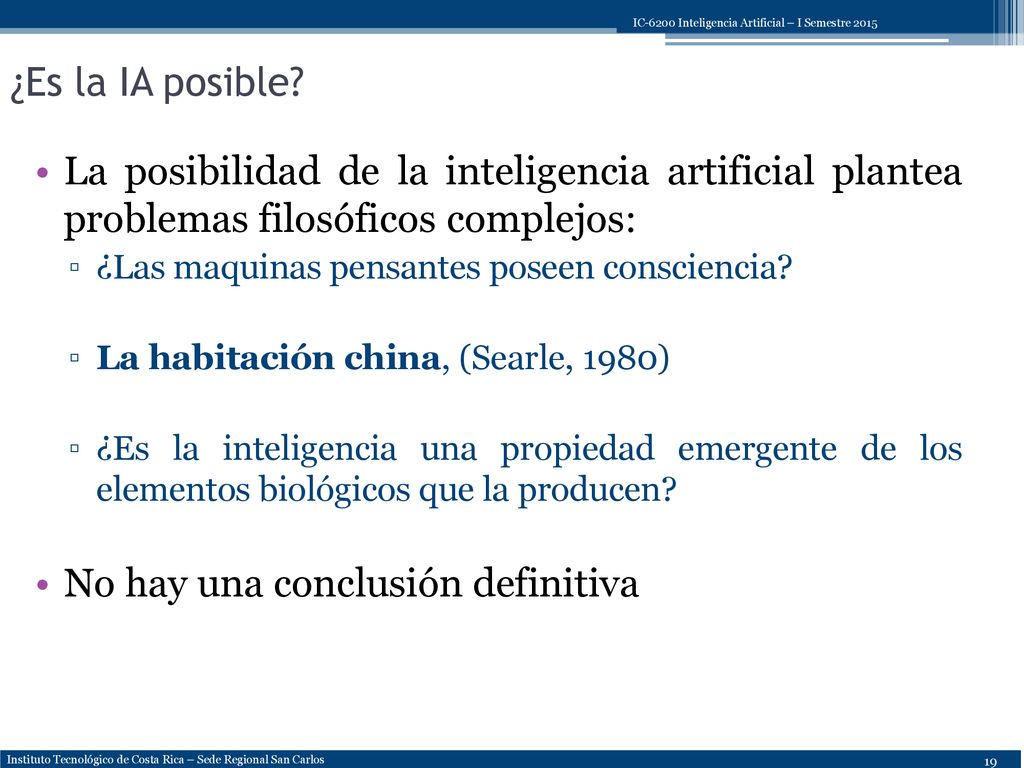 IC-6200 Inteligencia Artificial – I Semestre 2015

¿Es la IA posible?

• La posibilidad de la inteligencia artificial plantea problemas filosóficos complejos:
▫ ¿Las maquinas pensantes poseen consciencia?
▫ La habitación china, (Searle, 1980)
▫ ¿Es la inteligencia una propiedad emergente de los elementos biológicos que la producen?
• No hay una conclusión definitiva

Instituto Tecnológico de Costa Rica – Sede Regional San Carlos

19